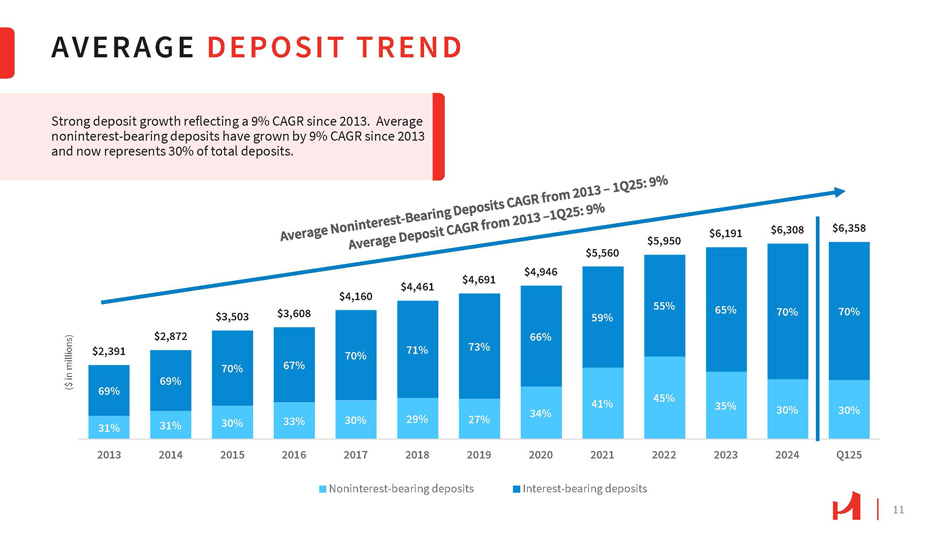 AVERAGE DEPOSIT TREND

Strong deposit growth reflecting a 9% CAGR since 2013. Average noninterest-bearing deposits have grown by 9% CAGR since 2013 and now represents 30% of total deposits.

Average Noninterest-Bearing Deposits CAGR from 2013 – 1Q25: 9%
Average Deposit CAGR from 2013 –1Q25: 9%

($ in millions)

| | 2013 | 2014 | 2015 | 2016 | 2017 | 2018 | 2019 | 2020 | 2021 | 2022 | 2023 | 2024 | Q125 |
|---|---|---|---|---|---|---|---|---|---|---|---|---|---|
| Total | $2,391 | $2,872 | $3,503 | $3,608 | $4,160 | $4,461 | $4,691 | $4,946 | $5,560 | $5,950 | $6,191 | $6,308 | $6,358 |
| Interest-bearing deposits | 69% | 69% | 70% | 67% | 70% | 71% | 73% | 66% | 59% | 55% | 65% | 70% | 70% |
| Noninterest-bearing deposits | 31% | 31% | 30% | 33% | 30% | 29% | 27% | 34% | 41% | 45% | 35% | 30% | 30% |

Noninterest-bearing deposits Interest-bearing deposits

11